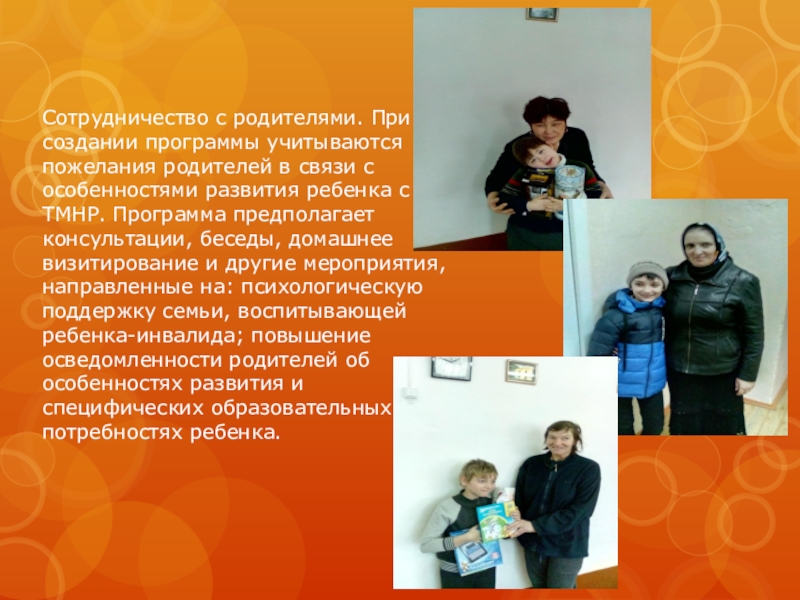 Сотрудничество с родителями. При создании программы учитываются пожелания родителей в связи с особенностями развития ребенка с ТМНР. Программа предполагает консультации, беседы, домашнее визитирование и другие мероприятия, направленные на: психологическую поддержку семьи, воспитывающей ребенка-инвалида; повышение осведомленности родителей об особенностях развития и специфических образовательных потребностях ребенка.